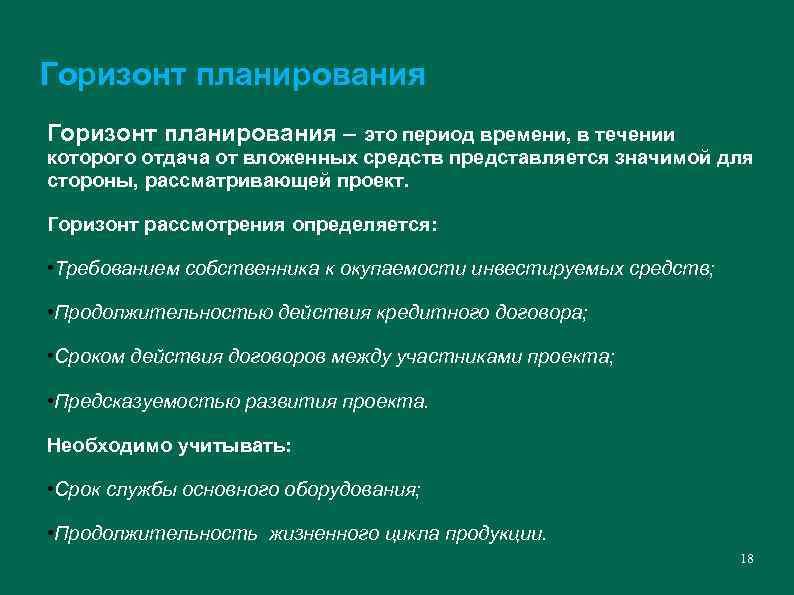 Горизонт планирования

Горизонт планирования – это период времени, в течении которого отдача от вложенных средств представляется значимой для стороны, рассматривающей проект.

Горизонт рассмотрения определяется:

•Требованием собственника к окупаемости инвестируемых средств;

•Продолжительностью действия кредитного договора;

•Сроком действия договоров между участниками проекта;

•Предсказуемостью развития проекта.

Необходимо учитывать:

•Срок службы основного оборудования;

•Продолжительность жизненного цикла продукции.

18